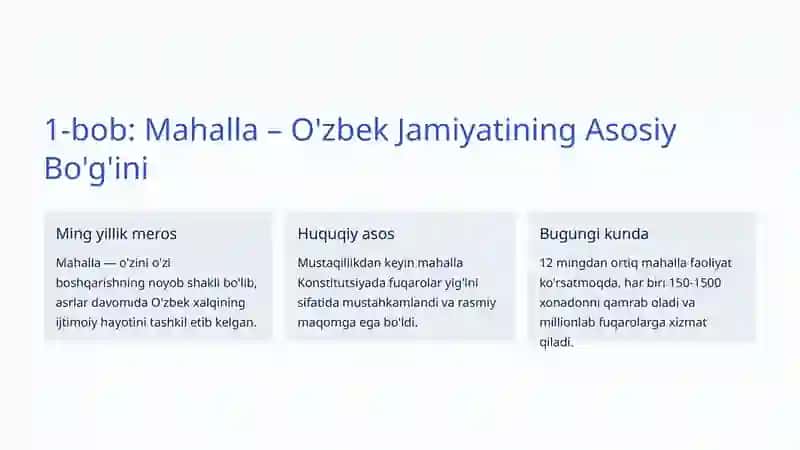 1-bob: Mahalla – O'zbek Jamiyatining Asosiy Bo'g'ini

Ming yillik meros

Mahalla — o'zini o'zi boshqarishning noyob shakli bo'lib, asrlar davomida O'zbek xalqining ijtimoiy hayotini tashkil etib kelgan.

Huquqiy asos

Mustaqillikdan keyin mahalla Konstitutsiyada fuqarolar yig'ini sifatida mustahkamlandi va rasmiy maqomga ega bo'ldi.

Bugungi kunda

12 mingdan ortiq mahalla faoliyat ko'rsatmoqda, har biri 150-1500 xonadonni qamrab oladi va millionlab fuqarolarga xizmat qiladi.